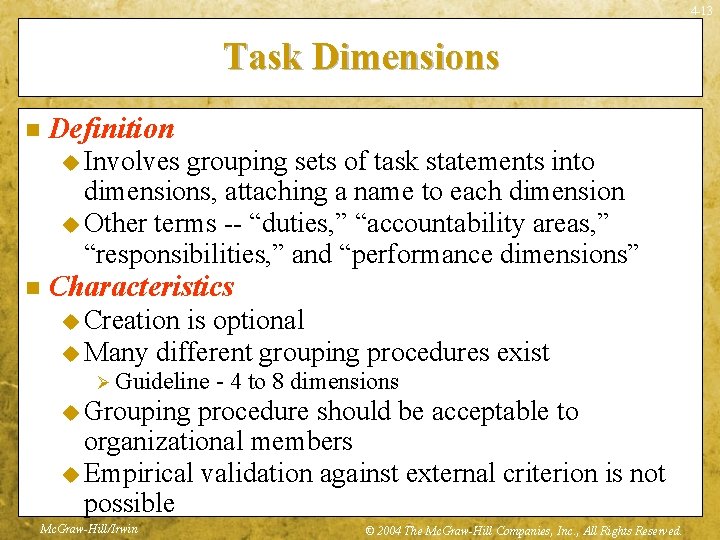 4-13

Task Dimensions

Definition

Involves grouping sets of task statements into dimensions, attaching a name to each dimension

Other terms -- “duties,” “accountability areas,” “responsibilities,” and “performance dimensions”

Characteristics

Creation is optional

Many different grouping procedures exist

Guideline - 4 to 8 dimensions

Grouping procedure should be acceptable to organizational members

Empirical validation against external criterion is not possible

McGraw-Hill/Irwin

© 2004 The McGraw-Hill Companies, Inc., All Rights Reserved.